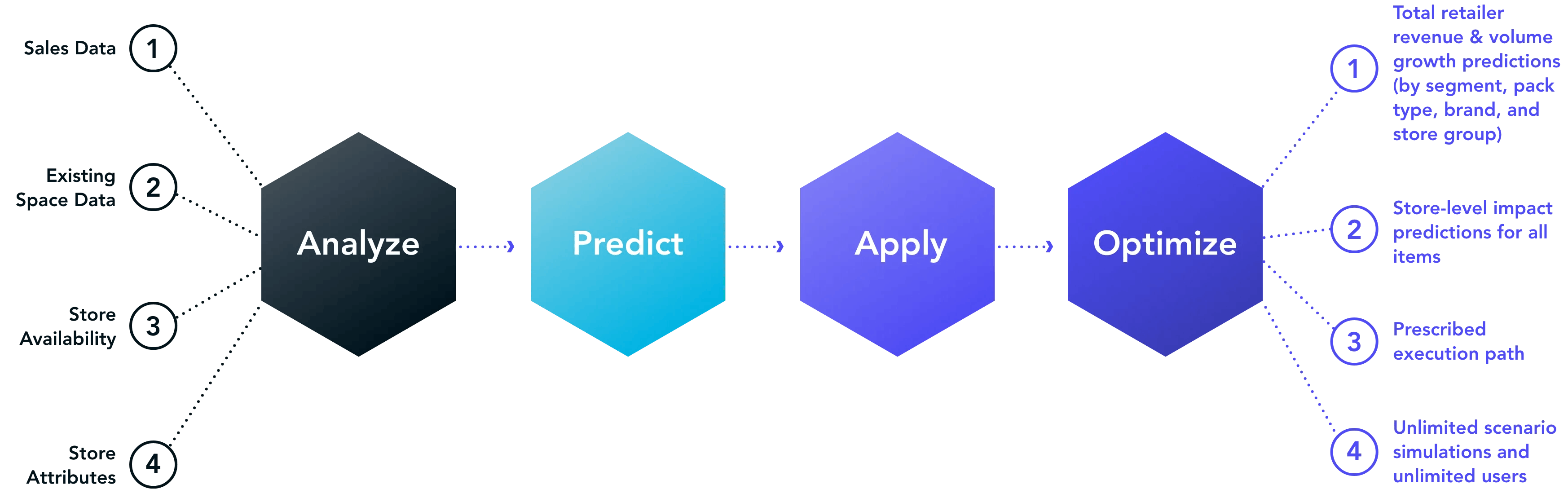 Sales Data 1

Existing Space Data 2

Store Availability 3

Store Attributes 4

Analyze

Predict

Apply

Optimize

1 Total retailer revenue & volume growth predictions (by segment, pack type, brand, and store group)

2 Store-level impact predictions for all items

3 Prescribed execution path

4 Unlimited scenario simulations and unlimited users